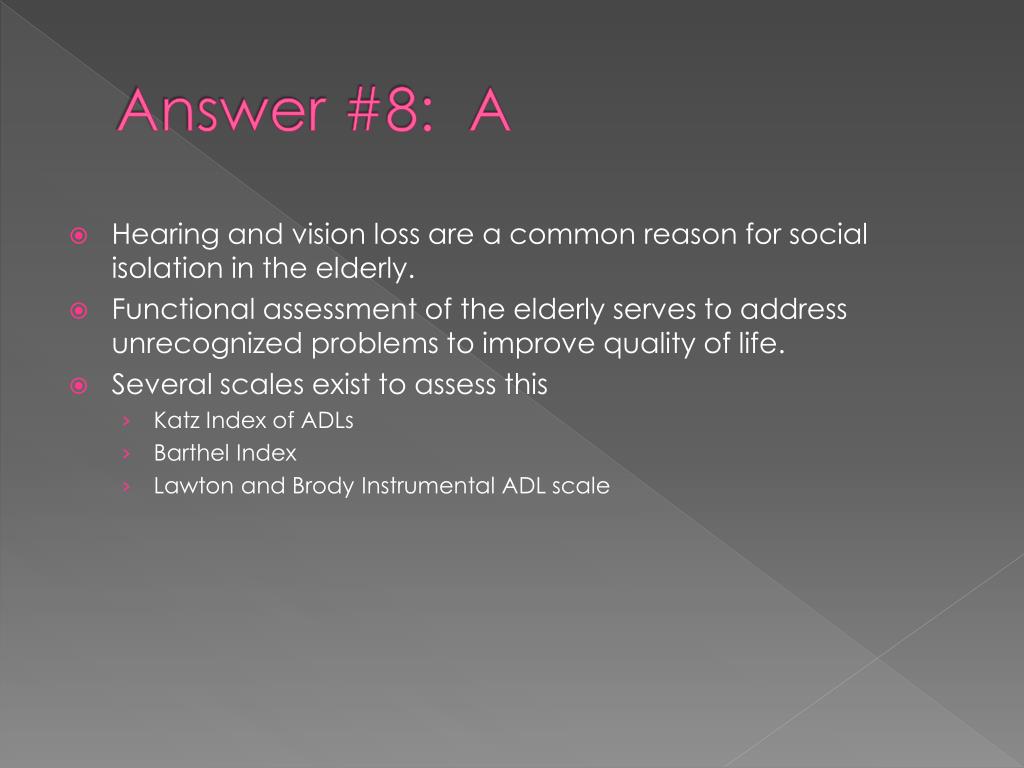 Answer #8: A

Hearing and vision loss are a common reason for social isolation in the elderly.

Functional assessment of the elderly serves to address unrecognized problems to improve quality of life.

Several scales exist to assess this

› Katz Index of ADLs
› Barthel Index
› Lawton and Brody Instrumental ADL scale